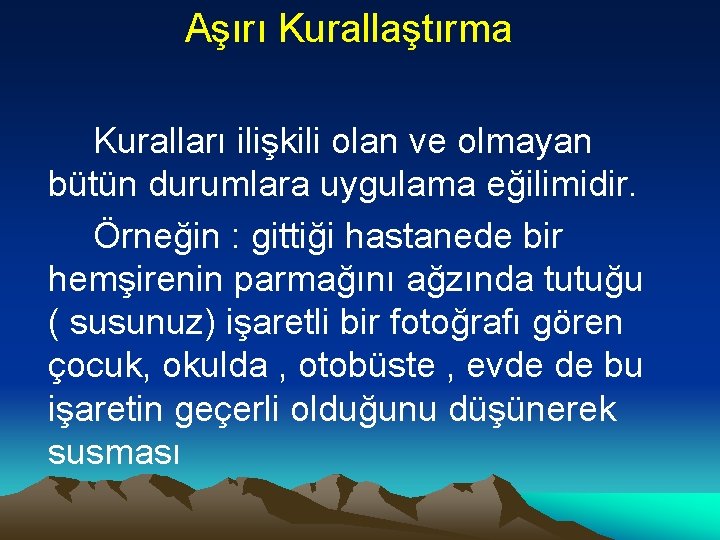 Aşırı Kurallaştırma

Kuralları ilişkili olan ve olmayan bütün durumlara uygulama eğilimidir.

Örneğin : gittiği hastanede bir hemşirenin parmağını ağzında tutuğu ( susunuz) işaretli bir fotoğrafı gören çocuk, okulda , otobüste , evde de bu işaretin geçerli olduğunu düşünerek susması